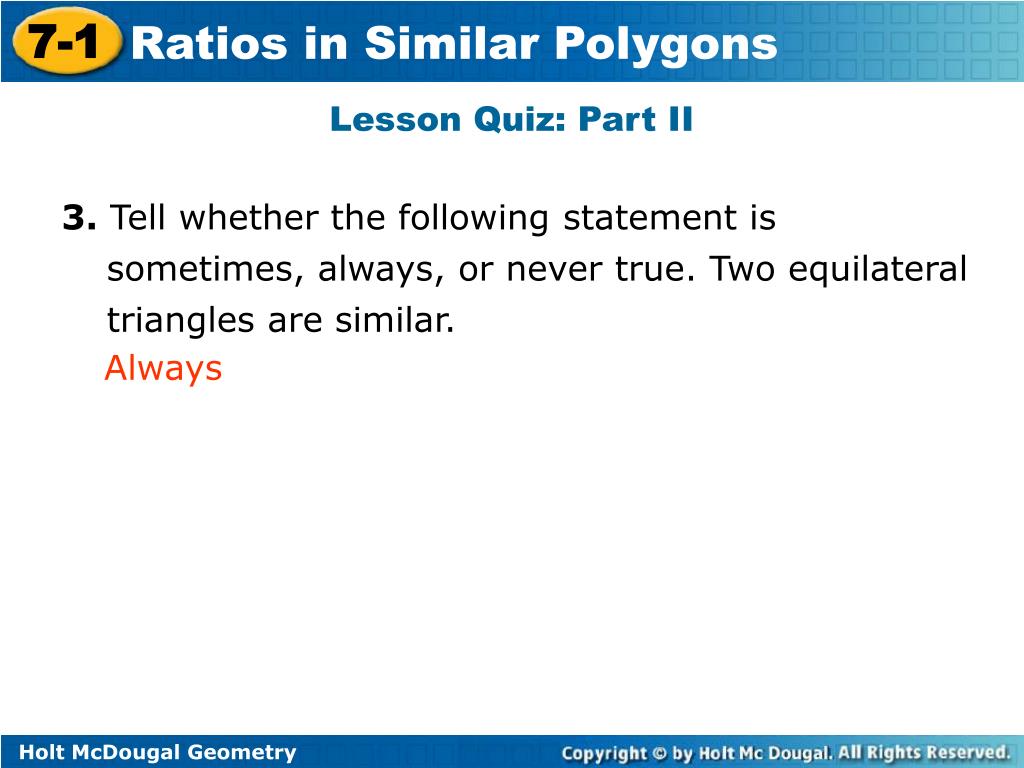 7-1 Ratios in Similar Polygons

Lesson Quiz: Part II

3. Tell whether the following statement is sometimes, always, or never true. Two equilateral triangles are similar.
Always

Holt McDougal Geometry

Copyright © by Holt Mc Dougal. All Rights Reserved.